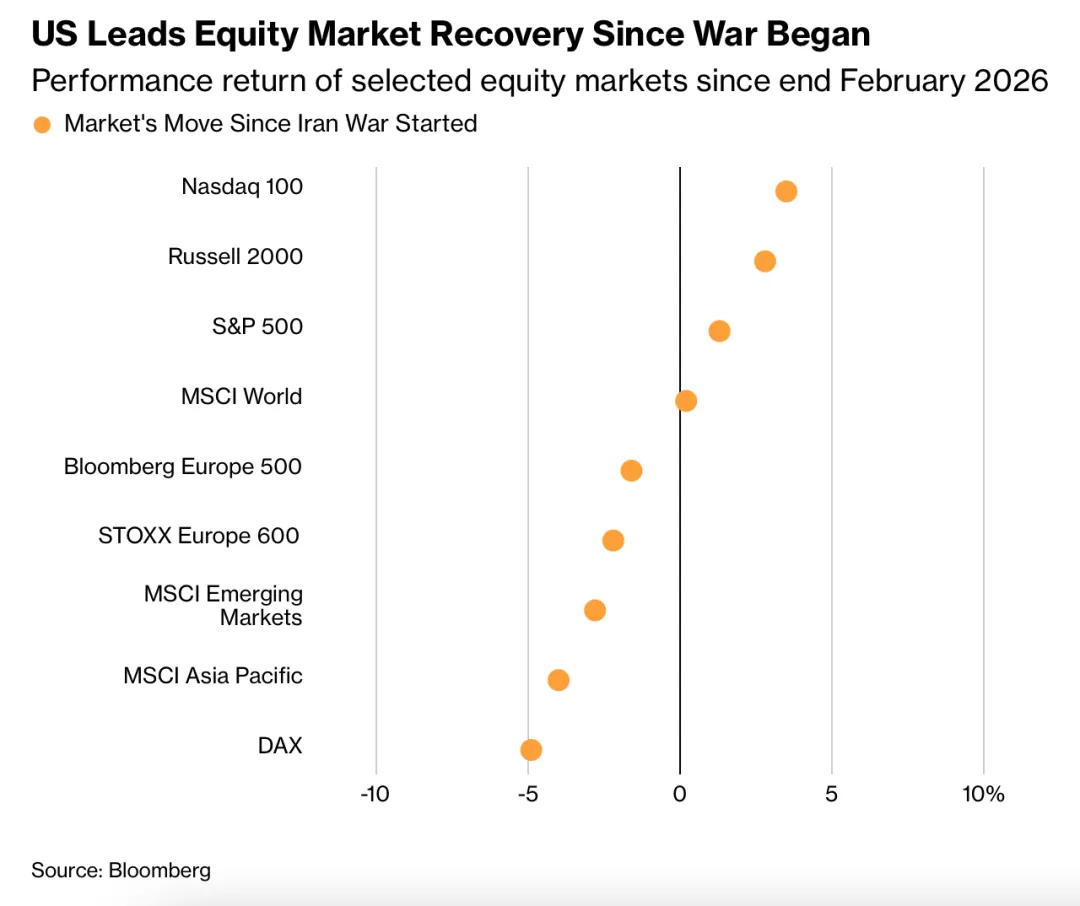 US Leads Equity Market Recovery Since War Began

Performance return of selected equity markets since end February 2026

Market's Move Since Iran War Started

Nasdaq 100

Russell 2000

S&P 500

MSCI World

Bloomberg Europe 500

STOXX Europe 600

MSCI Emerging Markets

MSCI Asia Pacific

DAX

-10

-5

0

5

10%

Source: Bloomberg